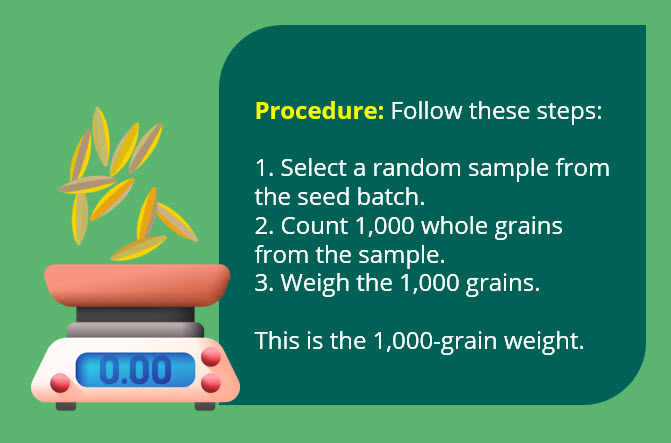 0.00

Procedure: Follow these steps:

1. Select a random sample from the seed batch.
2. Count 1,000 whole grains from the sample.
3. Weigh the 1,000 grains.

This is the 1,000-grain weight.